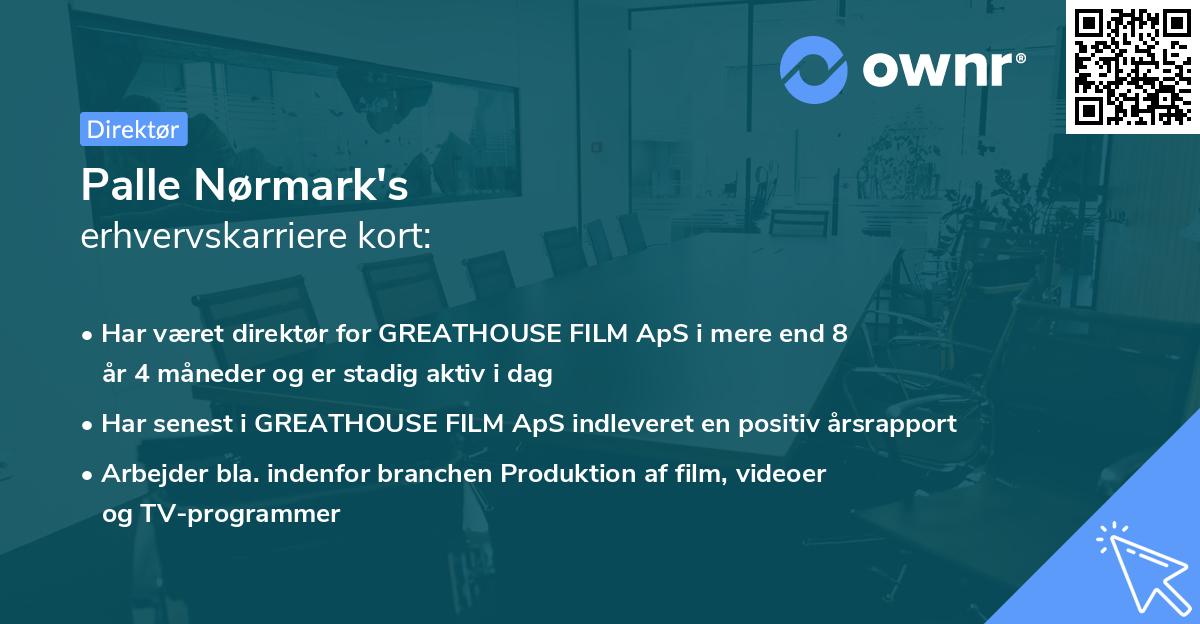 ownr®

Direktør

Palle Nørmark's
erhvervskarriere kort:

• Har været direktør for GREATHOUSE FILM ApS i mere end 8 år 4 måneder og er stadig aktiv i dag

• Har senest i GREATHOUSE FILM ApS indleveret en positiv årsrapport

• Arbejder bla. indenfor branchen Produktion af film, videoer og TV-programmer